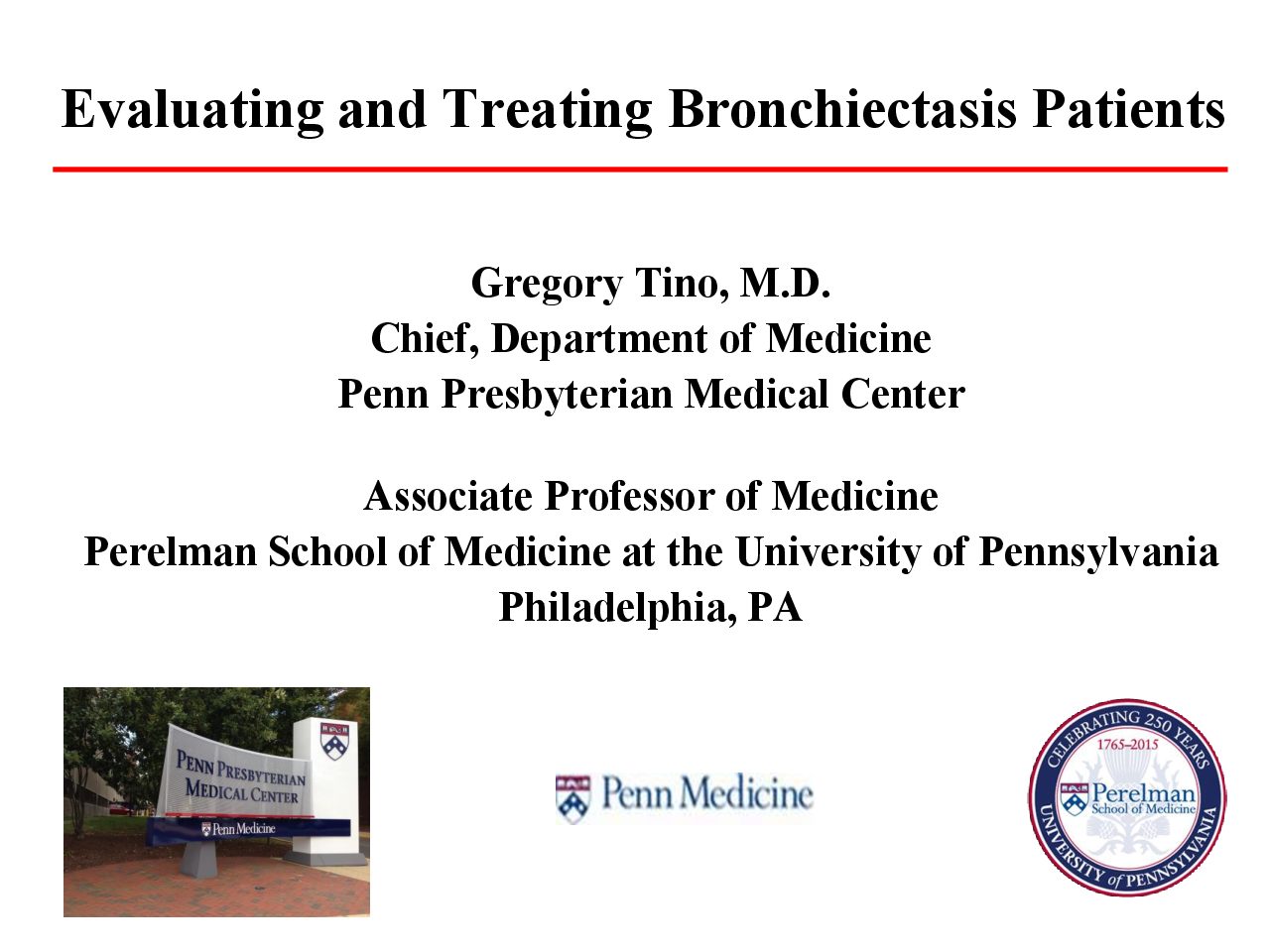 Evaluating and Treating Bronchiectasis Patients

Gregory Tino, M.D.
Chief, Department of Medicine
Penn Presbyterian Medical Center

Associate Professor of Medicine
Perelman School of Medicine at the University of Pennsylvania
Philadelphia, PA

PENN PRESBYTERIAN MEDICAL CENTER
Penn Medicine

Penn Medicine

CELEBRATING 250 YEARS
1765–2015
Perelman School of Medicine
UNIVERSITY of PENNSYLVANIA